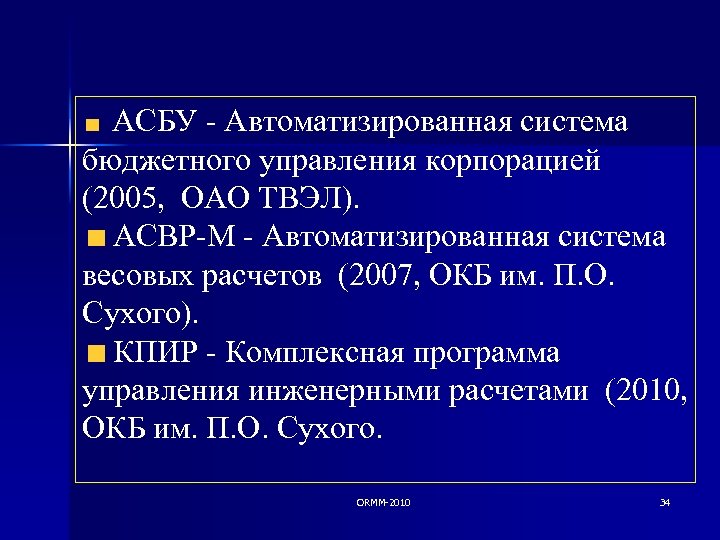 АСБУ - Автоматизированная система бюджетного управления корпорацией (2005, ОАО ТВЭЛ).

АСВР-М - Автоматизированная система весовых расчетов (2007, ОКБ им. П.О. Сухого).

КПИР - Комплексная программа управления инженерными расчетами (2010, ОКБ им. П.О. Сухого.

ORMM-2010

34